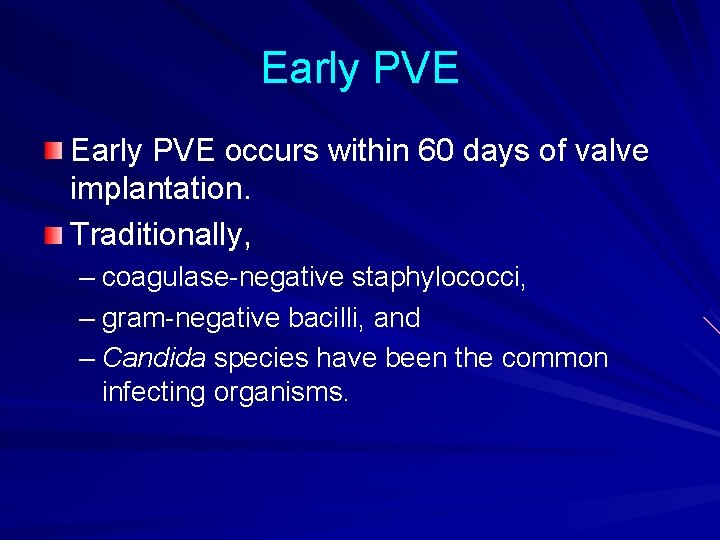 Early PVE

Early PVE occurs within 60 days of valve implantation.

Traditionally,

– coagulase-negative staphylococci,

– gram-negative bacilli, and

– Candida species have been the common infecting organisms.